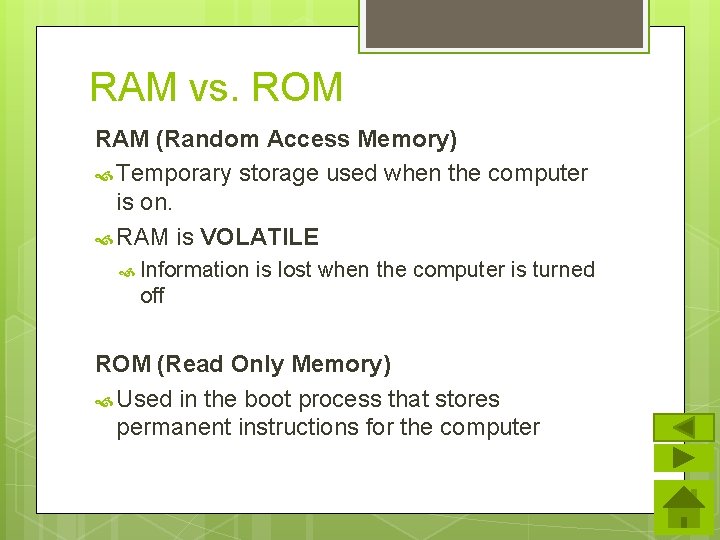 RAM vs. ROM

RAM (Random Access Memory)

Temporary storage used when the computer is on.

RAM is VOLATILE

Information is lost when the computer is turned off

ROM (Read Only Memory)

Used in the boot process that stores permanent instructions for the computer